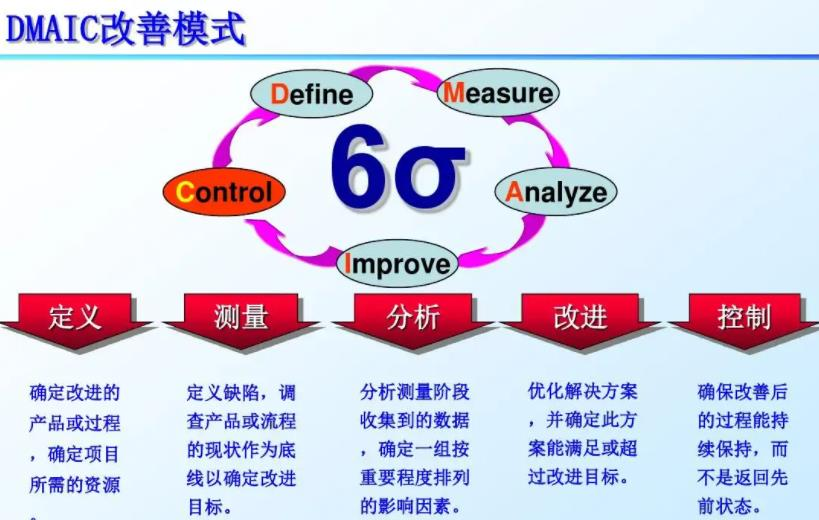 DMAIC改善模式

Define

Measure

6σ

Control

Analyze

Improve

定义

测量

分析

改进

控制

确定改进的产品或过程，确定项目所需的资源。

定义缺陷，调查产品或流程的现状作为底线以确定改进目标。

分析测量阶段收集到的数据，确定一组按重要程度排列的影响因素。

优化解决方案，并确定此方案能满足或超过改进目标。

确保改善后的过程能持续保持，而不是返回先前状态。